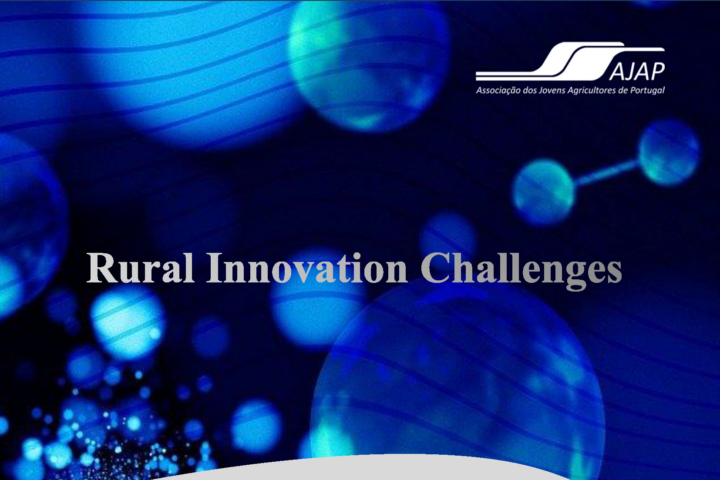 AJAP
Associação dos Jovens Agricultores de Portugal

Rural Innovation Challenges